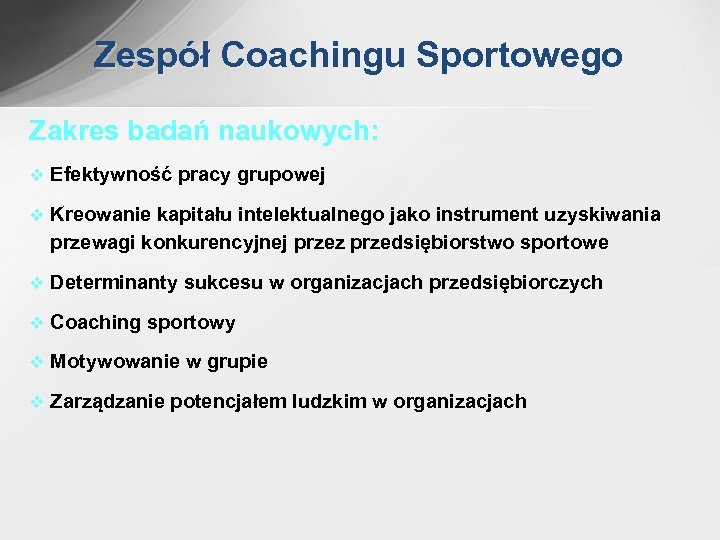 Zespół Coachingu Sportowego

Zakres badań naukowych:

❖ Efektywność pracy grupowej

❖ Kreowanie kapitału intelektualnego jako instrument uzyskiwania przewagi konkurencyjnej przez przedsiębiorstwo sportowe

❖ Determinanty sukcesu w organizacjach przedsiębiorczych

❖ Coaching sportowy

❖ Motywowanie w grupie

❖ Zarządzanie potencjałem ludzkim w organizacjach